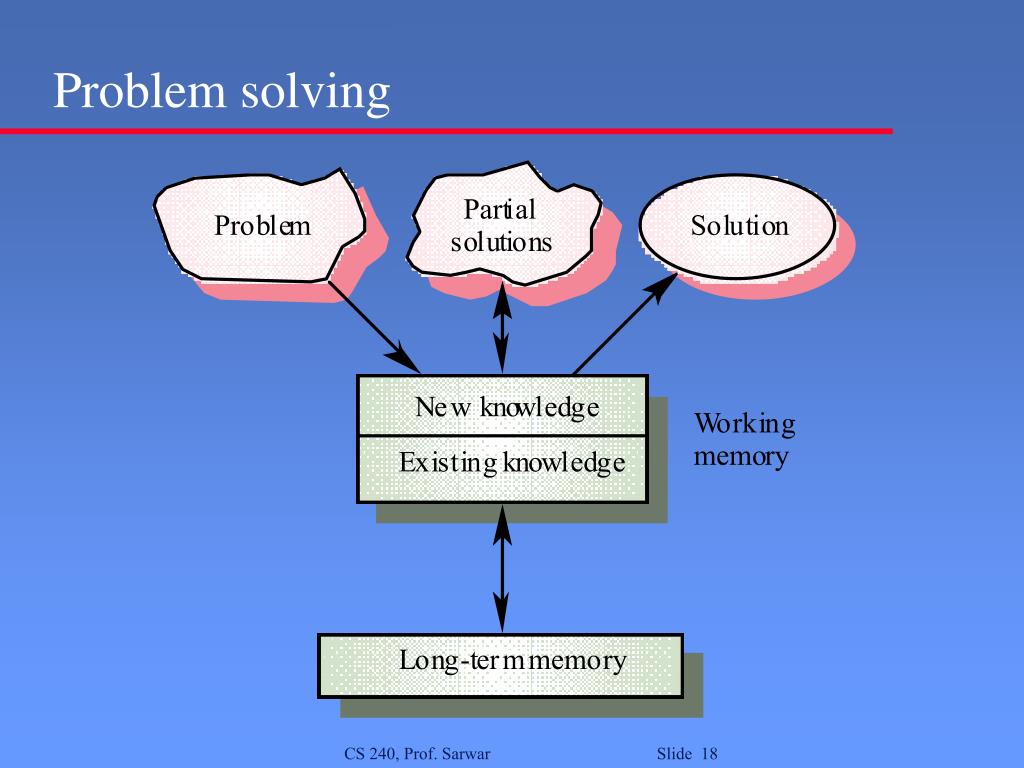 Problem solving

Problem

Partial solutions

Solution

New knowledge

Existing knowledge

Working memory

Long-term memory

CS 240, Prof. Sarwar

Slide 18